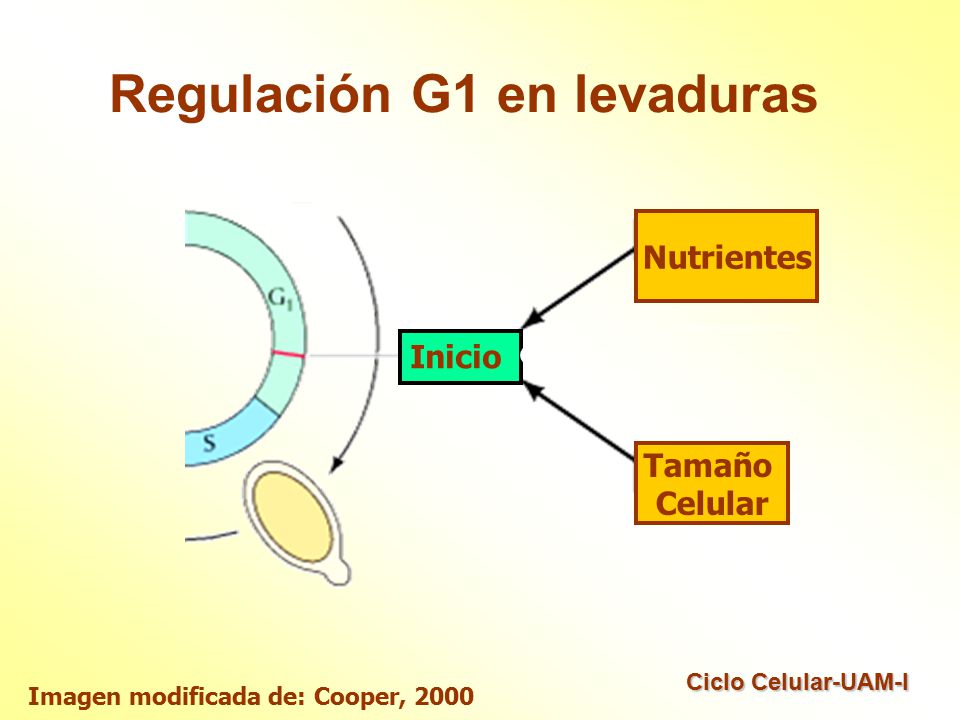 Regulación G1 en levaduras

$G_1$

S

Inicio

Nutrientes

Tamaño Celular

Imagen modificada de: Cooper, 2000

Ciclo Celular-UAM-I